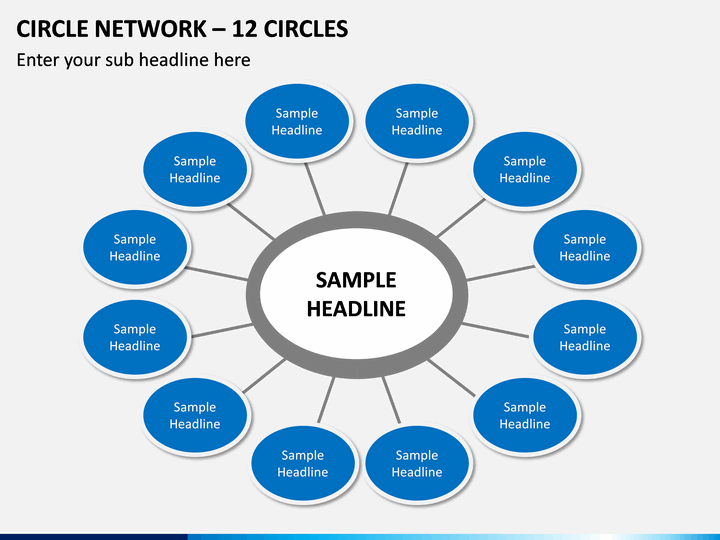 CIRCLE NETWORK – 12 CIRCLES

Enter your sub headline here

Sample Headline

Sample Headline

Sample Headline

Sample Headline

Sample Headline

Sample Headline

SAMPLE HEADLINE

Sample Headline

Sample Headline

Sample Headline

Sample Headline

Sample Headline

Sample Headline